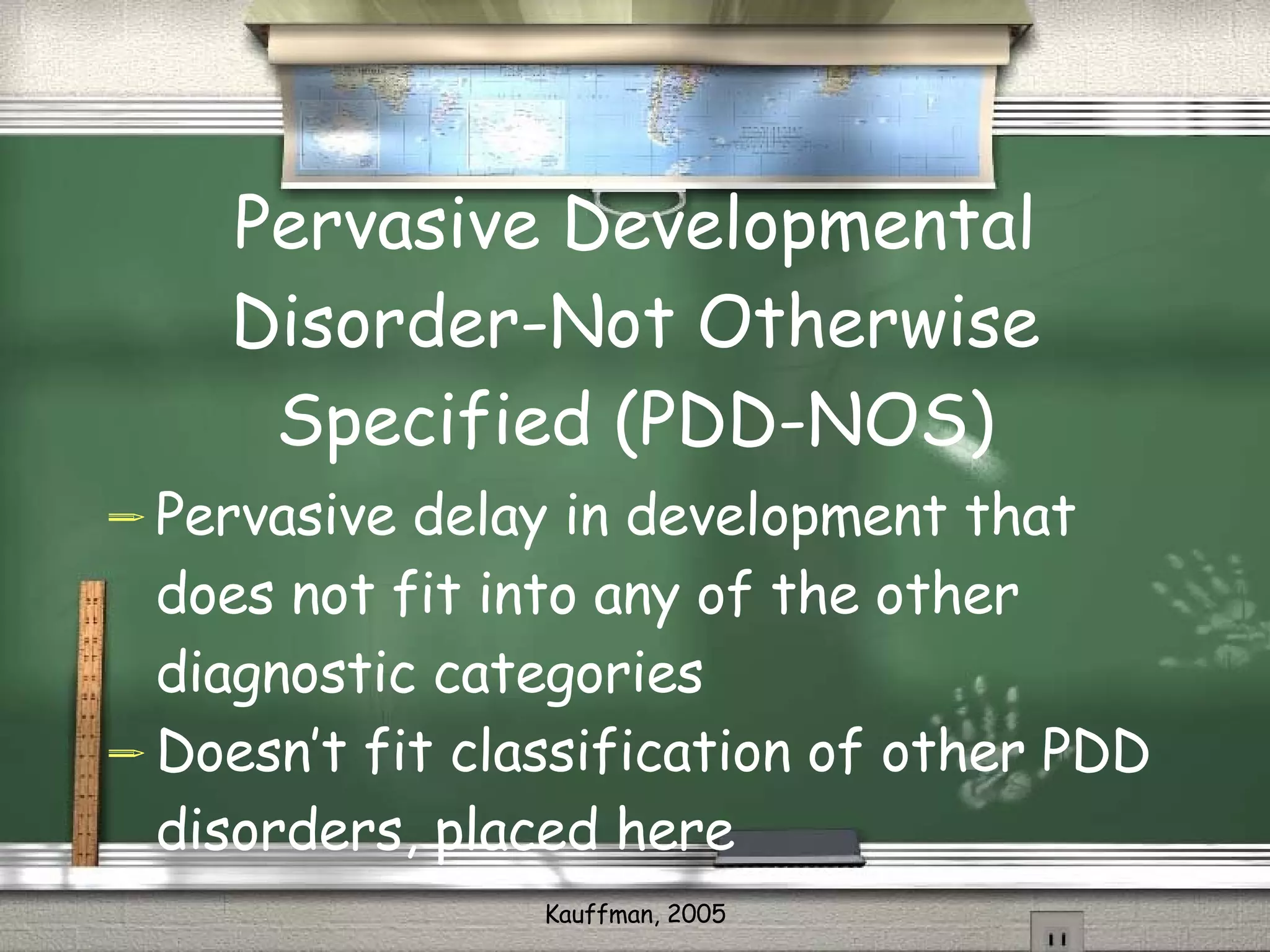 Pervasive Developmental Disorder-Not Otherwise Specified (PDD-NOS)

Pervasive delay in development that does not fit into any of the other diagnostic categories

Doesn't fit classification of other PDD disorders, placed here

Kauffman, 2005